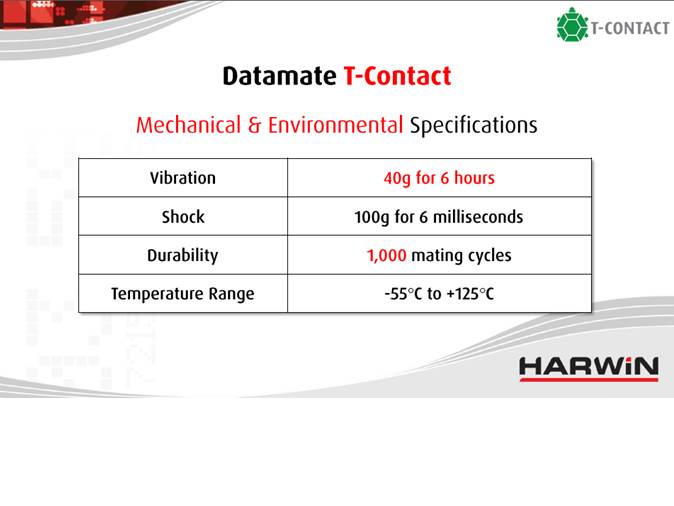 T-CONTACT

Datamate T-Contact

Mechanical & Environmental Specifications

| Vibration | 40g for 6 hours |
|---|---|
| Shock | 100g for 6 milliseconds |
| Durability | 1,000 mating cycles |
| Temperature Range | -55°C to +125°C |

HARWiN